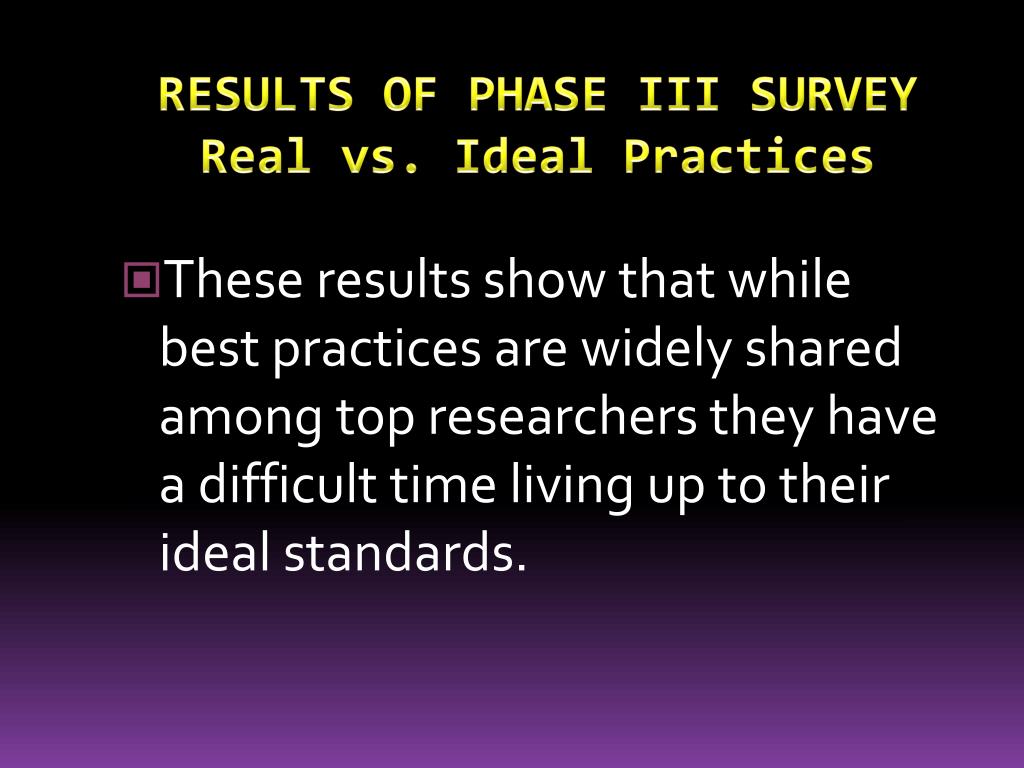 RESULTS OF PHASE III SURVEY
Real vs. Ideal Practices

These results show that while best practices are widely shared among top researchers they have a difficult time living up to their ideal standards.